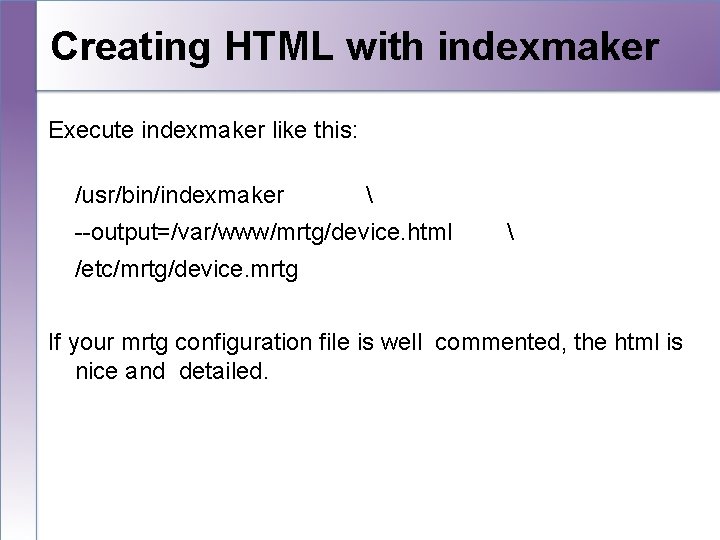 Creating HTML with indexmaker

Execute indexmaker like this:

/usr/bin/indexmaker \
--output=/var/www/mrtg/device.html \
/etc/mrtg/device.mrtg

If your mrtg configuration file is well commented, the html is nice and detailed.